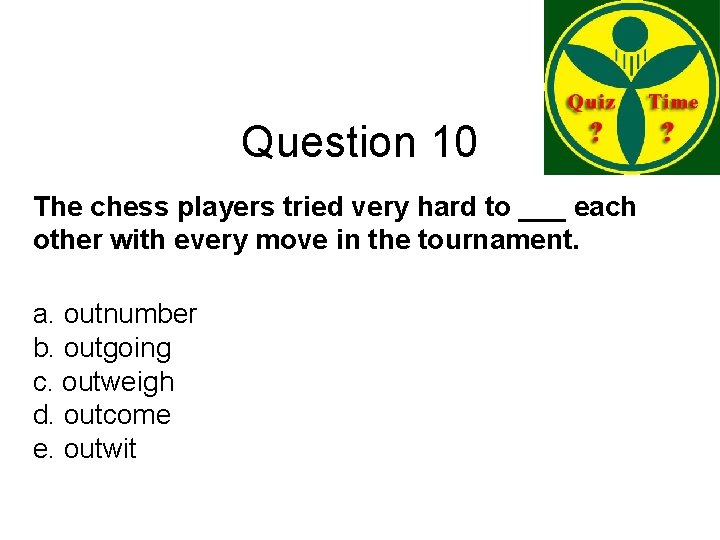 Quiz ? Time ?

Question 10

The chess players tried very hard to ___ each other with every move in the tournament.

a. outnumber
b. outgoing
c. outweigh
d. outcome
e. outwit